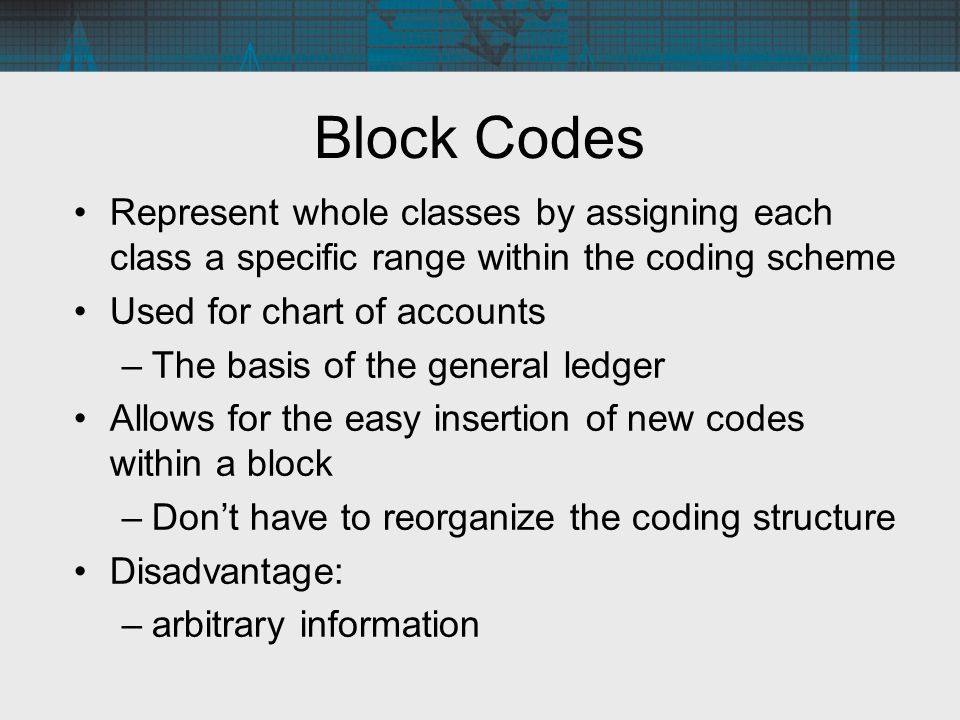 Block Codes

• Represent whole classes by assigning each class a specific range within the coding scheme
• Used for chart of accounts
– The basis of the general ledger
• Allows for the easy insertion of new codes within a block
– Don’t have to reorganize the coding structure
• Disadvantage:
– arbitrary information